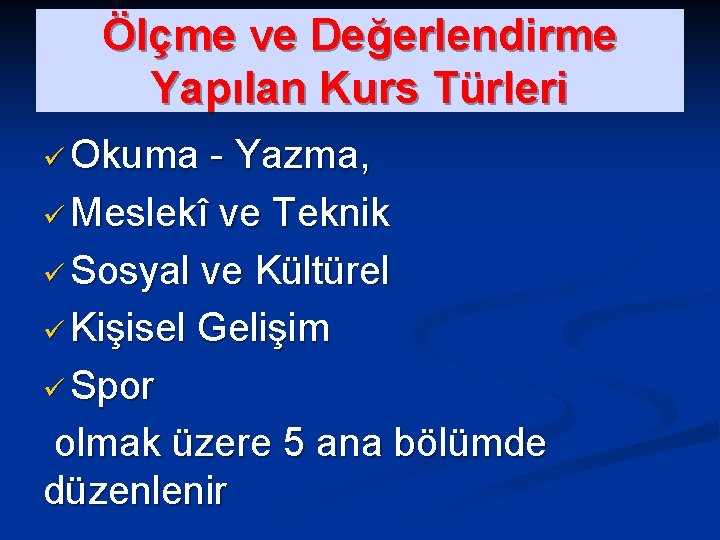 Ölçme ve Değerlendirme Yapılan Kurs Türleri

✓ Okuma - Yazma,
✓ Meslekî ve Teknik
✓ Sosyal ve Kültürel
✓ Kişisel Gelişim
✓ Spor
olmak üzere 5 ana bölümde düzenlenir